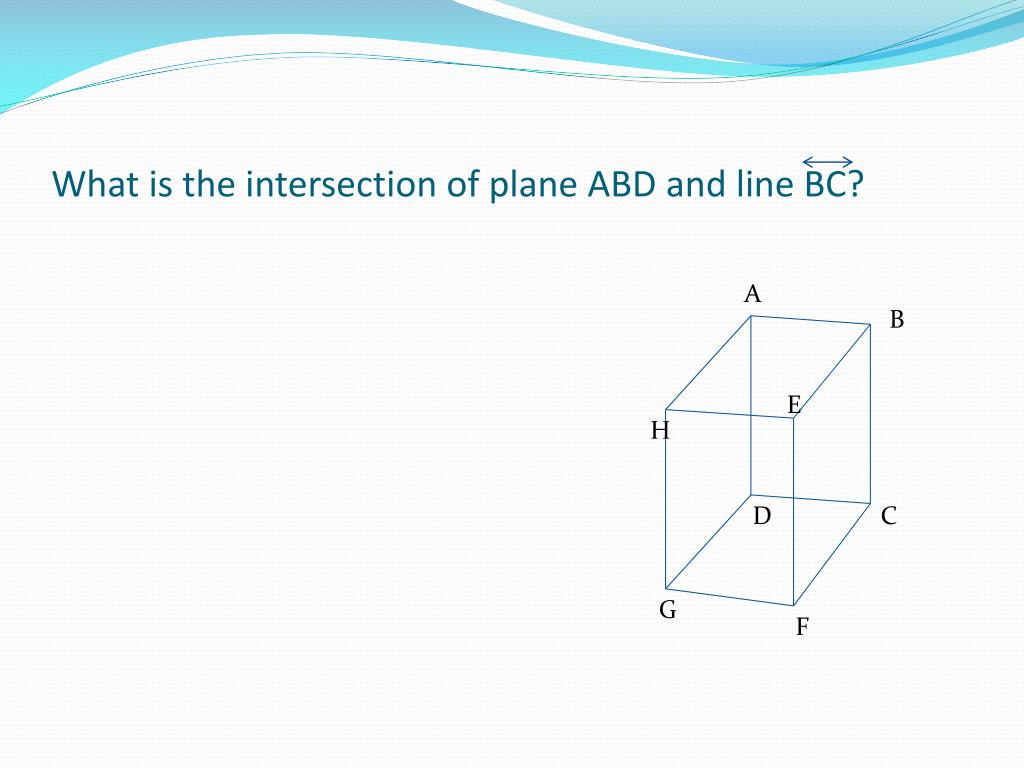 What is the intersection of plane ABD and line $\overleftrightarrow{BC}$?

A
B
E
H
D
C
G
F